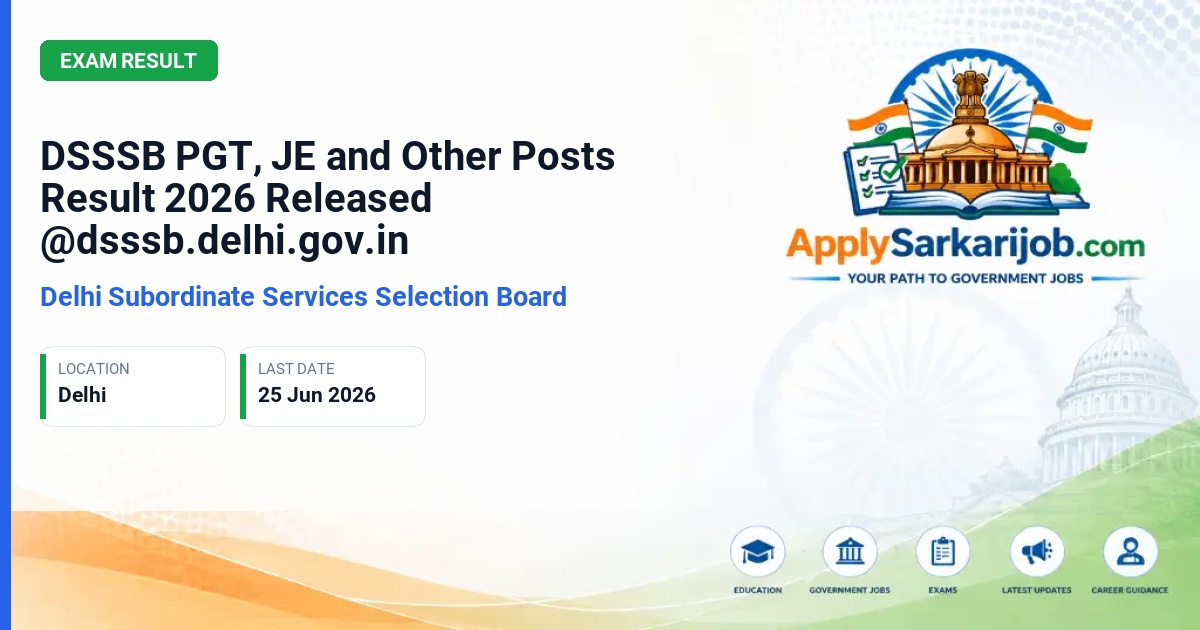 EXAM RESULT

DSSSB PGT, JE and Other Posts Result 2026 Released @dsssb.delhi.gov.in

Delhi Subordinate Services Selection Board

LOCATION
Delhi

LAST DATE
25 Jun 2026

ApplySarkarijob.com
YOUR PATH TO GOVERNMENT JOBS

EDUCATION
GOVERNMENT JOBS
EXAMS
LATEST UPDATES
CAREER GUIDANCE